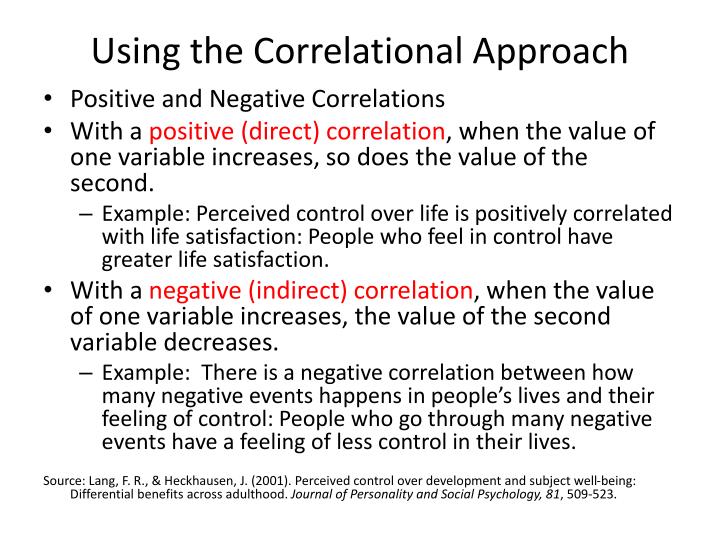 Using the Correlational Approach

• Positive and Negative Correlations
• With a positive (direct) correlation, when the value of one variable increases, so does the value of the second.
– Example: Perceived control over life is positively correlated with life satisfaction: People who feel in control have greater life satisfaction.
• With a negative (indirect) correlation, when the value of one variable increases, the value of the second variable decreases.
– Example: There is a negative correlation between how many negative events happens in people's lives and their feeling of control: People who go through many negative events have a feeling of less control in their lives.

Source: Lang, F. R., & Heckhausen, J. (2001). Perceived control over development and subject well-being: Differential benefits across adulthood. Journal of Personality and Social Psychology, 81, 509-523.